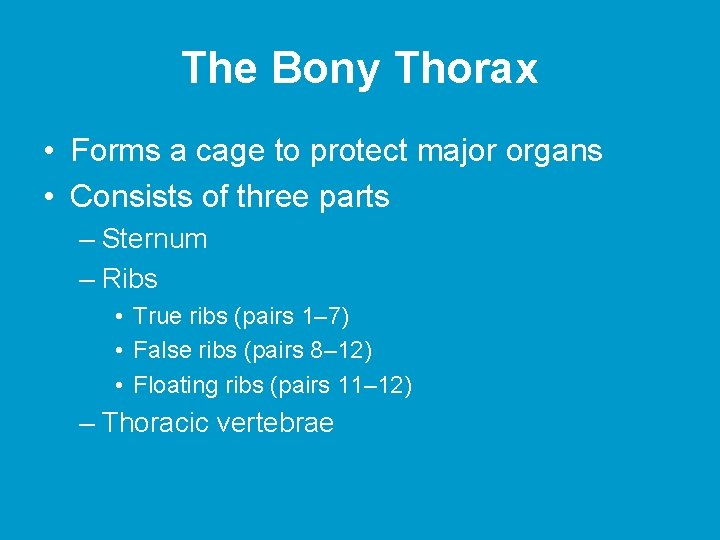 The Bony Thorax

• Forms a cage to protect major organs
• Consists of three parts
– Sternum
– Ribs
• True ribs (pairs 1–7)
• False ribs (pairs 8–12)
• Floating ribs (pairs 11–12)
– Thoracic vertebrae